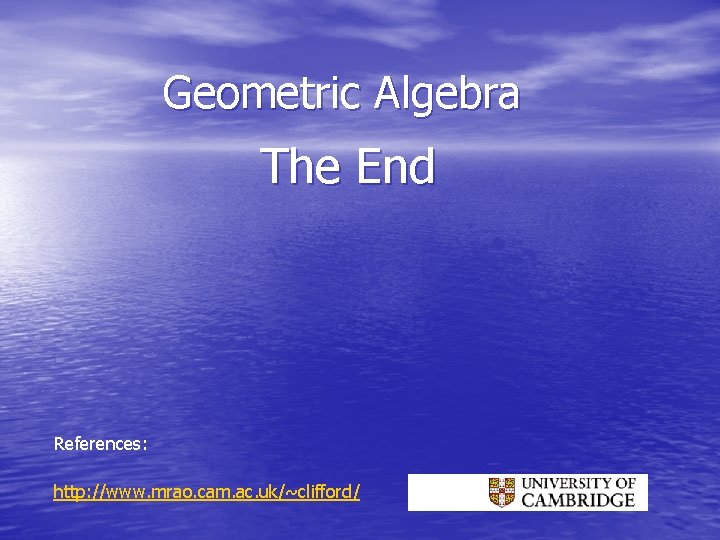 Geometric Algebra

The End

References:

http://www.mrao.cam.ac.uk/~clifford/

UNIVERSITY OF CAMBRIDGE